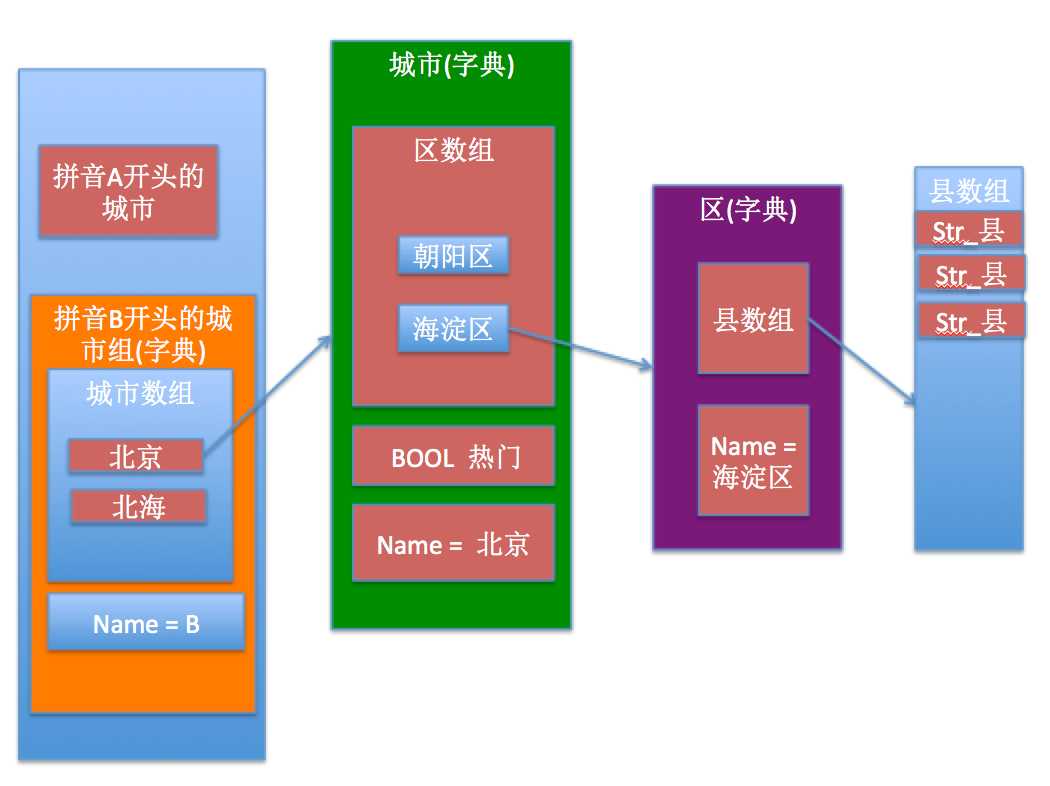 拼音A开头的城市

拼音B开头的城市组(字典)

城市数组

北京

北海

Name = B

城市(字典)

区数组

朝阳区

海淀区

BOOL 热门

Name = 北京

区(字典)

县数组

Name = 海淀区

县数组

Str_县

Str_县

Str_县